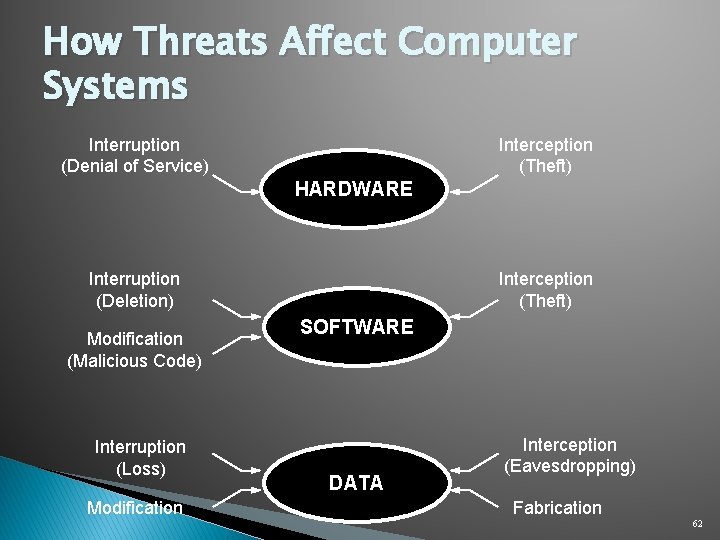 How Threats Affect Computer Systems

Interruption
(Denial of Service)

HARDWARE

Interception
(Theft)

Interruption
(Deletion)

Modification
(Malicious Code)

SOFTWARE

Interception
(Theft)

Interruption
(Loss)

Modification

DATA

Interception
(Eavesdropping)

Fabrication

62